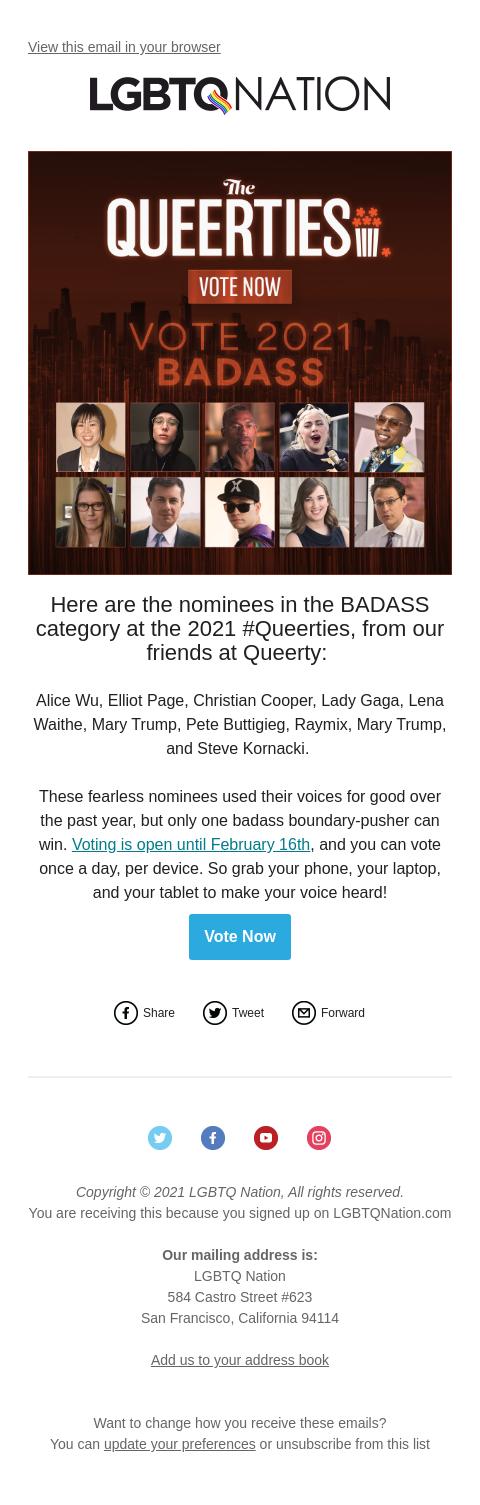 View this email in your browser

LGBTQNATION

The QUEERTIES

VOTE NOW

VOTE 2021 BADASS

Here are the nominees in the BADASS category at the 2021 #Queerties, from our friends at Queerty:

Alice Wu, Elliot Page, Christian Cooper, Lady Gaga, Lena Waithe, Mary Trump, Pete Buttigieg, Raymix, Mary Trump, and Steve Kornacki.

These fearless nominees used their voices for good over the past year, but only one badass boundary-pusher can win. Voting is open until February 16th, and you can vote once a day, per device. So grab your phone, your laptop, and your tablet to make your voice heard!

Vote Now

Share Tweet Forward

Copyright © 2021 LGBTQ Nation, All rights reserved.
You are receiving this because you signed up on LGBTQNation.com

Our mailing address is:
LGBTQ Nation
584 Castro Street #623
San Francisco, California 94114

Add us to your address book

Want to change how you receive these emails?
You can update your preferences or unsubscribe from this list